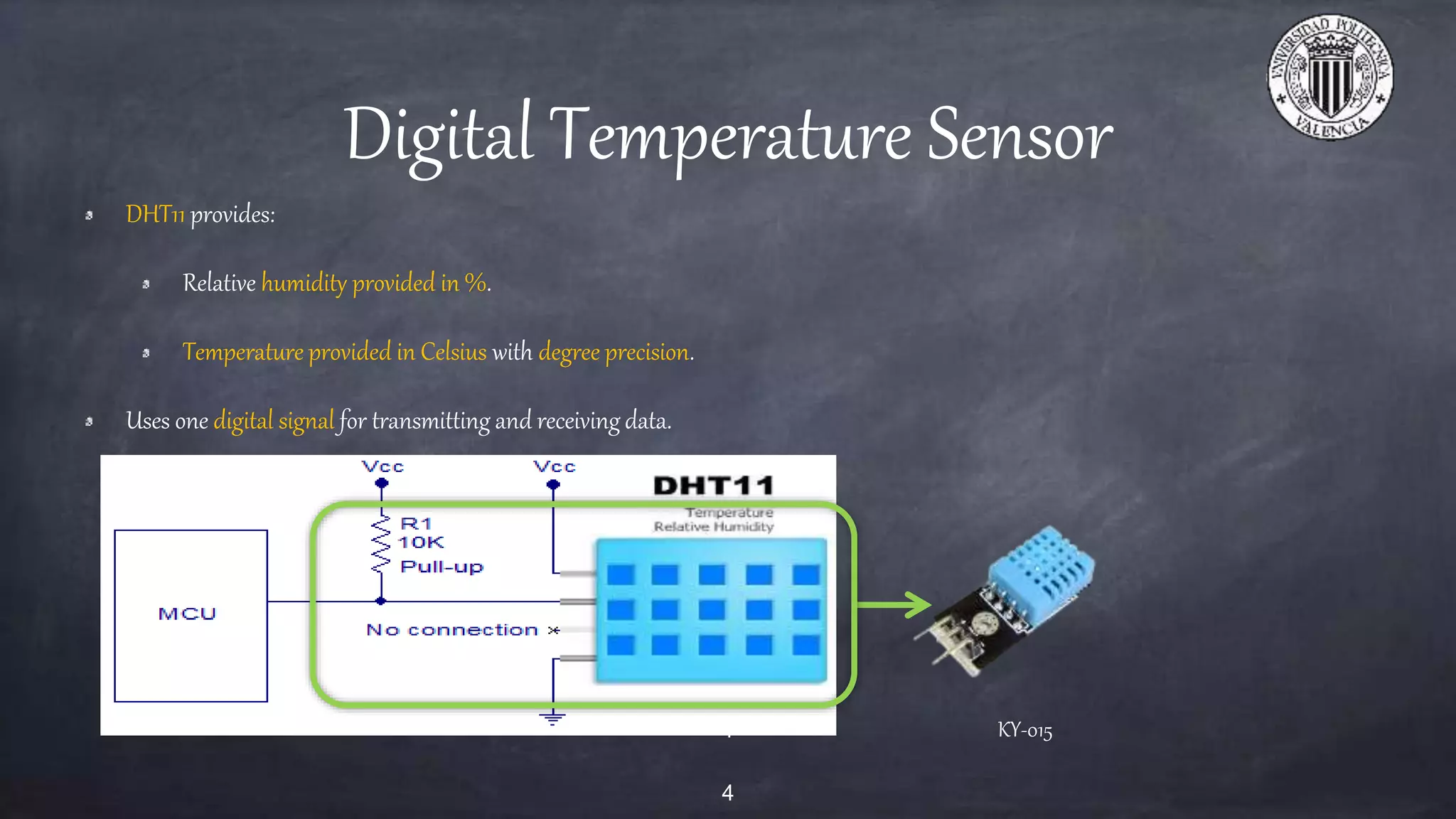 UNIVERSIDAD POLITECNICA VALENCIA

Digital Temperature Sensor

DHT11 provides:

Relative humidity provided in %.

Temperature provided in Celsius with degree precision.

Uses one digital signal for transmitting and receiving data.

Vcc
Vcc
DHT11
Temperature
Relative Humidity
R1
10K
Pull-up
MCU
No connection

KY-015

4